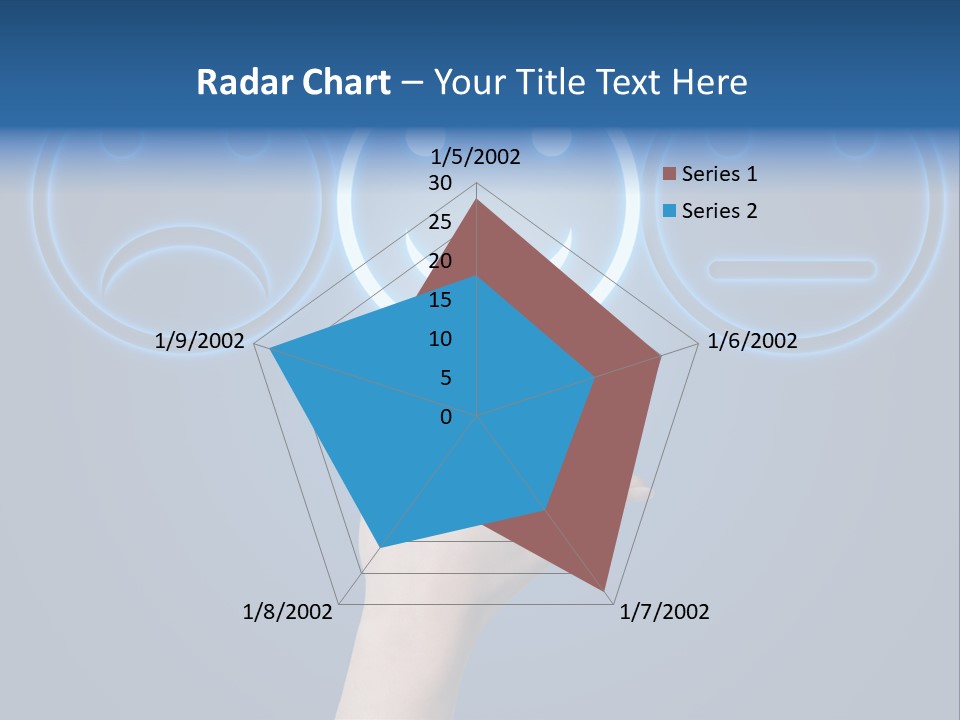 Radar Chart – Your Title Text Here

1/5/2002
30
25
20
15
10
5
0
1/6/2002
1/7/2002
1/8/2002
1/9/2002

Series 1
Series 2